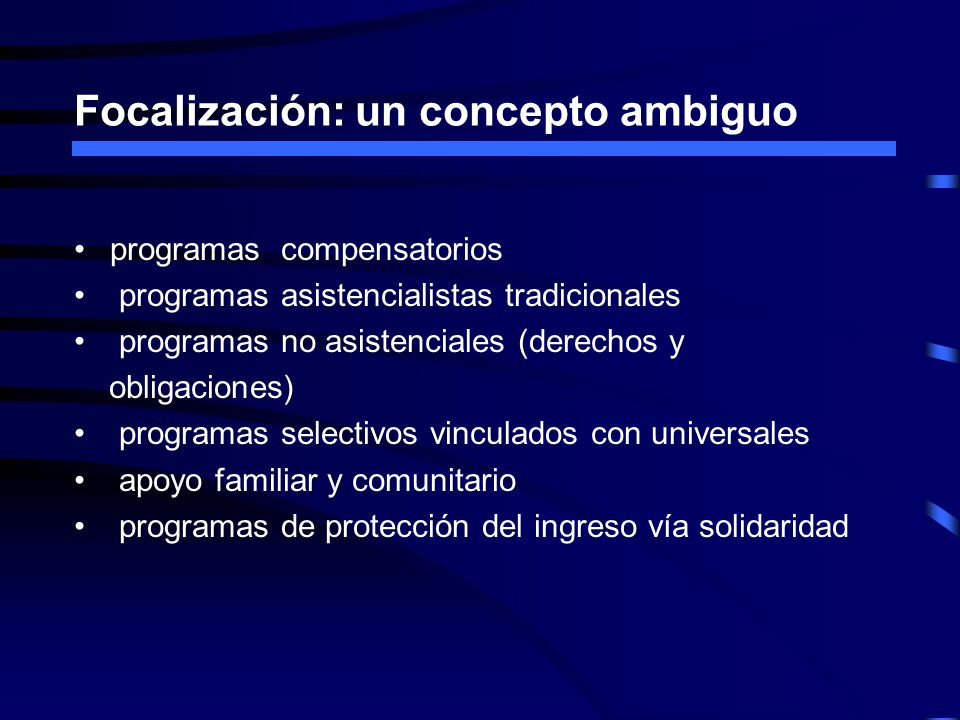 Focalización: un concepto ambiguo

• programas compensatorios
• programas asistencialistas tradicionales
• programas no asistenciales (derechos y obligaciones)
• programas selectivos vinculados con universales
• apoyo familiar y comunitario
• programas de protección del ingreso vía solidaridad